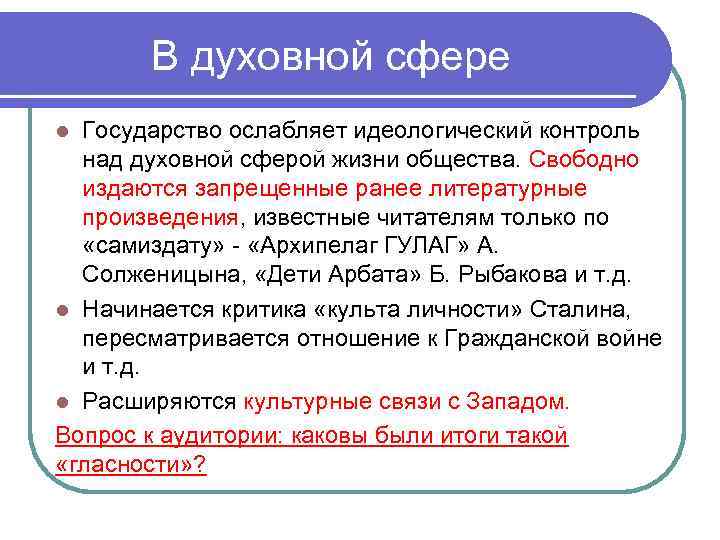 В духовной сфере

Государство ослабляет идеологический контроль над духовной сферой жизни общества. Свободно издаются запрещенные ранее литературные произведения, известные читателям только по «самиздату» - «Архипелаг ГУЛАГ» А. Солженицына, «Дети Арбата» Б. Рыбакова и т.д.

Начинается критика «культа личности» Сталина, пересматривается отношение к Гражданской войне и т.д.

Расширяются культурные связи с Западом.

Вопрос к аудитории: каковы были итоги такой «гласности»?